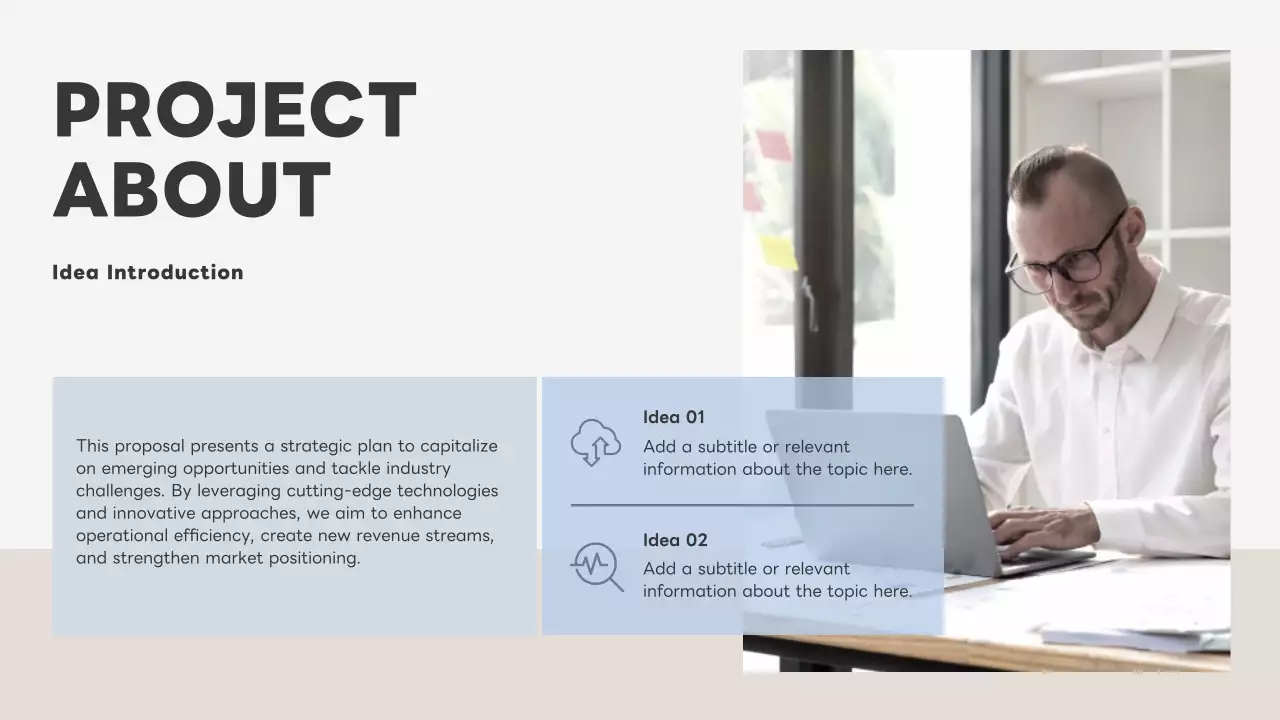 PROJECT ABOUT

Idea Introduction

This proposal presents a strategic plan to capitalize on emerging opportunities and tackle industry challenges. By leveraging cutting-edge technologies and innovative approaches, we aim to enhance operational efficiency, create new revenue streams, and strengthen market positioning.

Idea 01
Add a subtitle or relevant information about the topic here.

Idea 02
Add a subtitle or relevant information about the topic here.